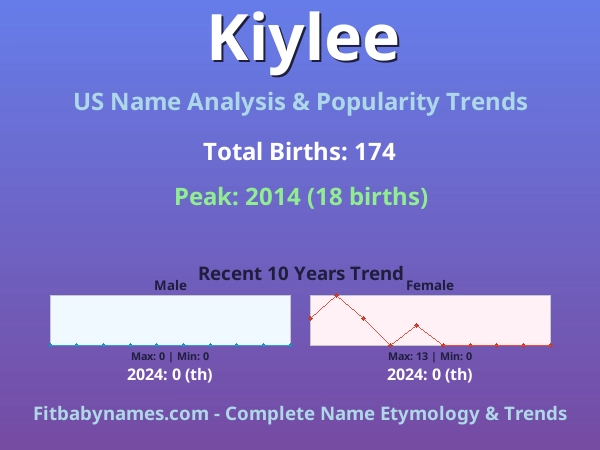 Kiylee

US Name Analysis & Popularity Trends

Total Births: 174

Peak: 2014 (18 births)

Recent 10 Years Trend

Male

Max: 0 | Min: 0

2024: 0 (th)

Female

Max: 13 | Min: 0

2024: 0 (th)

Fitbabynames.com - Complete Name Etymology & Trends